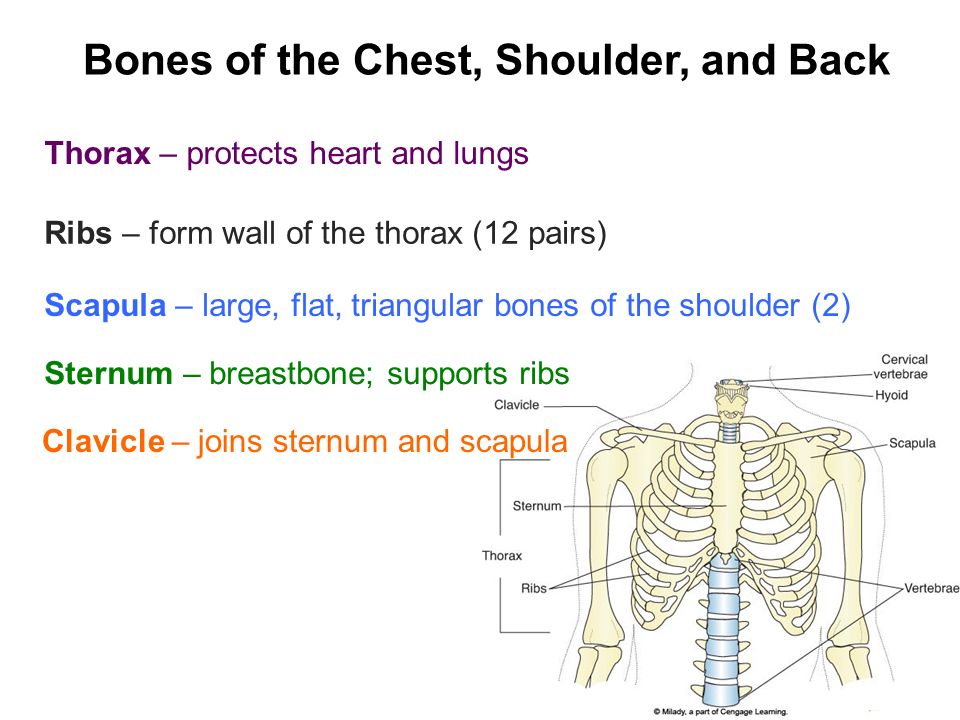 Bones of the Chest, Shoulder, and Back

Thorax – protects heart and lungs

Ribs – form wall of the thorax (12 pairs)

Scapula – large, flat, triangular bones of the shoulder (2)

Sternum – breastbone; supports ribs

Clavicle – joins sternum and scapula

Cervical vertebrae
Hyoid
Clavicle
Scapula
Sternum
Thorax
Ribs
Vertebrae
© Milady, a part of Cengage Learning.